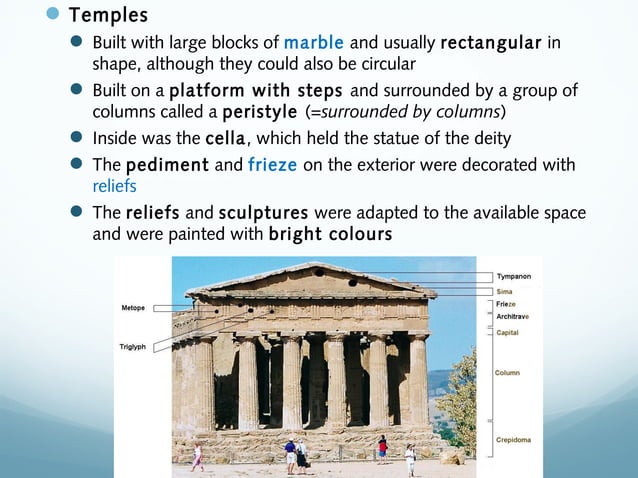 Temples

Built with large blocks of marble and usually rectangular in shape, although they could also be circular

Built on a platform with steps and surrounded by a group of columns called a peristyle (=surrounded by columns)

Inside was the cella, which held the statue of the deity

The pediment and frieze on the exterior were decorated with reliefs

The reliefs and sculptures were adapted to the available space and were painted with bright colours

Metope
Triglyph
Tympanon
Sima
Frieze
Architrave
Capital
Column
Crepidoma